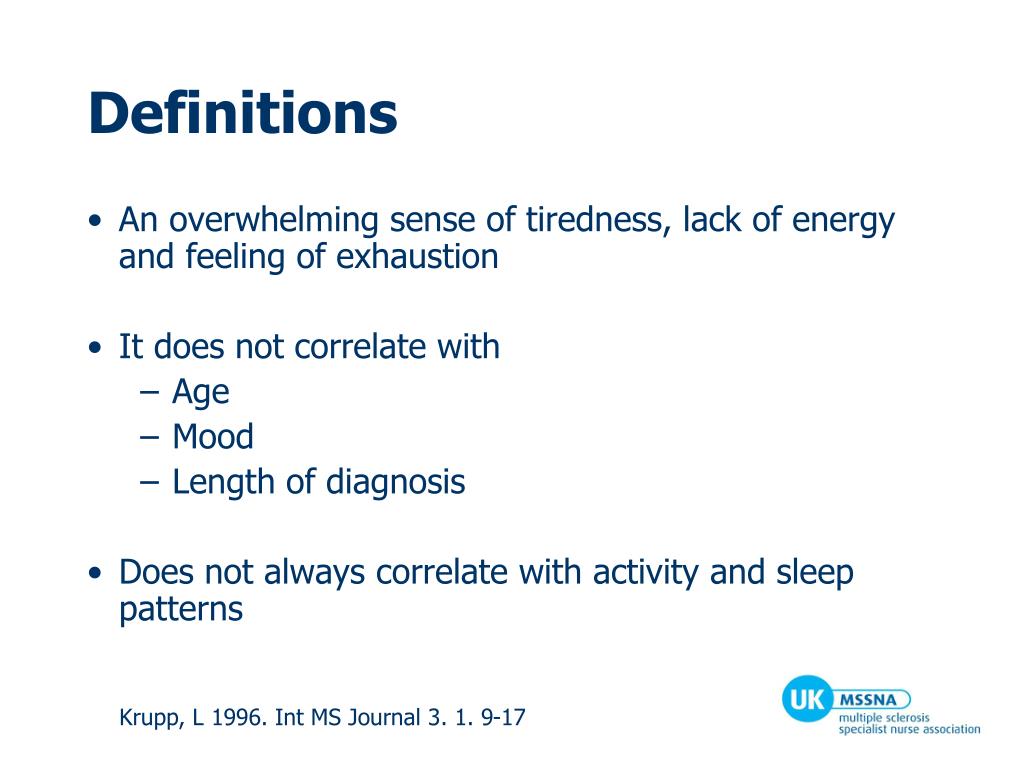 Definitions

• An overwhelming sense of tiredness, lack of energy and feeling of exhaustion

• It does not correlate with
– Age
– Mood
– Length of diagnosis

• Does not always correlate with activity and sleep patterns

Krupp, L 1996. Int MS Journal 3. 1. 9-17

UK MSSNA
multiple sclerosis
specialist nurse association